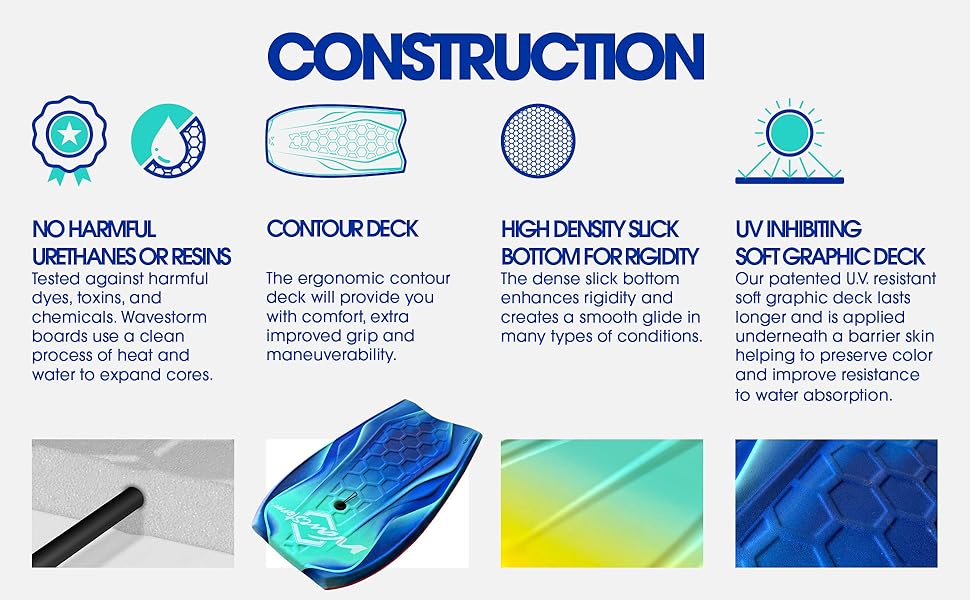 CONSTRUCTION

NO HARMFUL URETHANES OR RESINS
Tested against harmful dyes, toxins, and chemicals. Wavestorm boards use a clean process of heat and water to expand cores.

CONTOUR DECK
The ergonomic contour deck will provide you with comfort, extra improved grip and maneuverability.

HIGH DENSITY SLICK BOTTOM FOR RIGIDITY
The dense slick bottom enhances rigidity and creates a smooth glide in many types of conditions.

UV INHIBITING SOFT GRAPHIC DECK
Our patented U.V. resistant soft graphic deck lasts longer and is applied underneath a barrier skin helping to preserve color and improve resistance to water absorption.

wavestorm